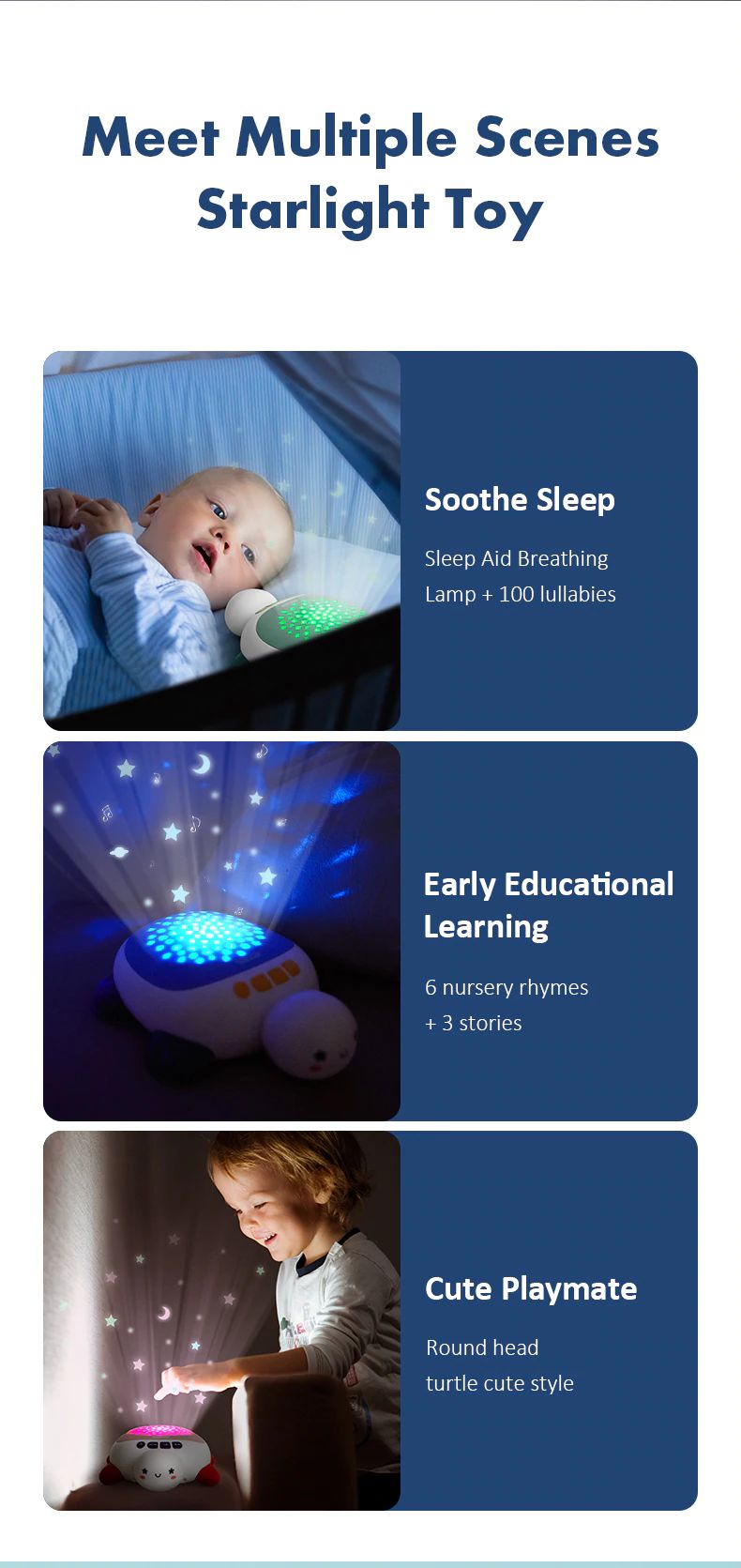 Meet Multiple Scenes
Starlight Toy

Soothe Sleep

Sleep Aid Breathing Lamp + 100 lullabies

Early Educational Learning

6 nursery rhymes + 3 stories

Cute Playmate

Round head turtle cute style